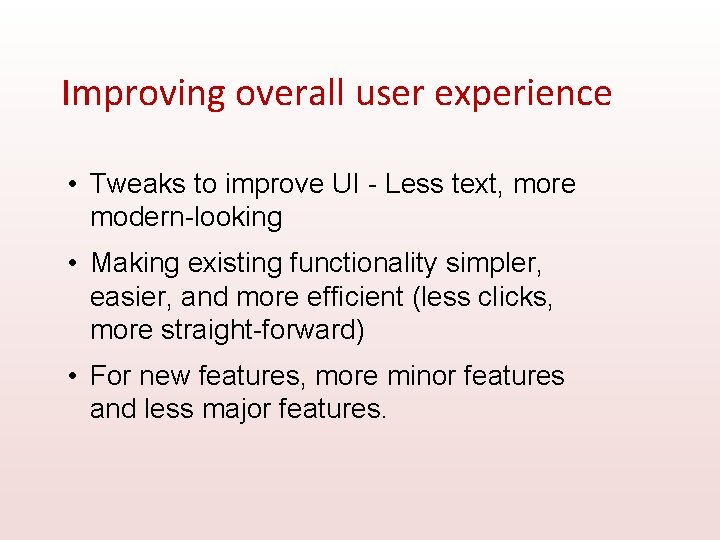 Improving overall user experience

• Tweaks to improve UI - Less text, more modern-looking

• Making existing functionality simpler, easier, and more efficient (less clicks, more straight-forward)

• For new features, more minor features and less major features.